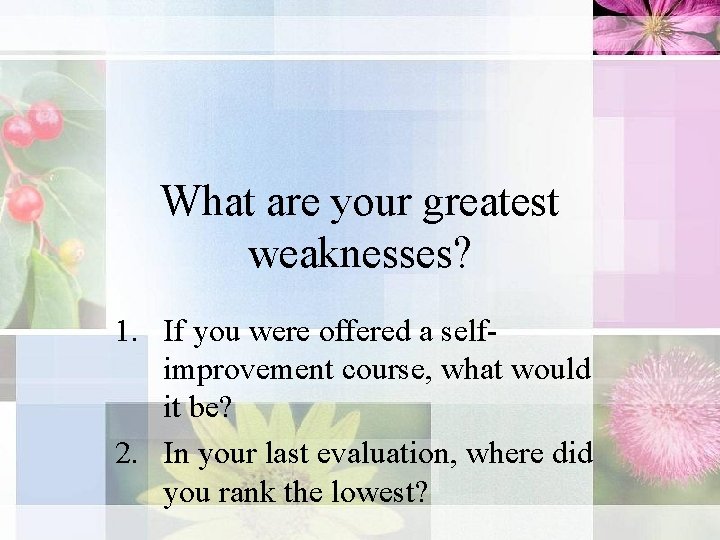 What are your greatest weaknesses?

1. If you were offered a self-improvement course, what would it be?
2. In your last evaluation, where did you rank the lowest?